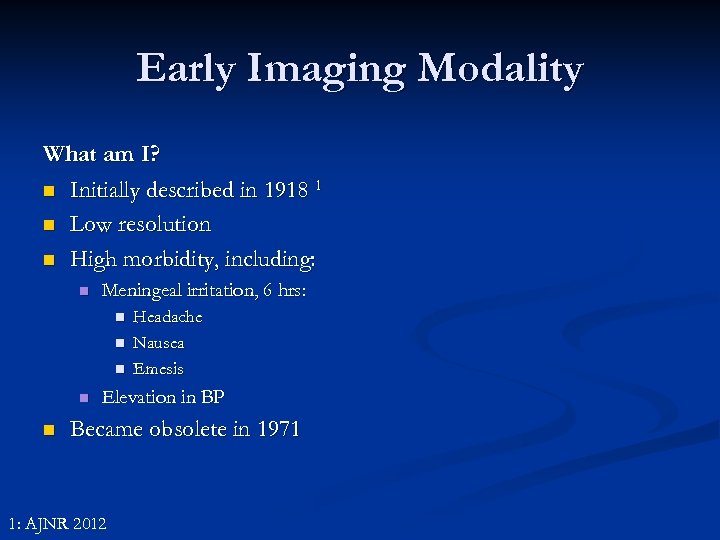 Early Imaging Modality

What am I?

- Initially described in 1918 $^1$
- Low resolution
- High morbidity, including:
  - Meningeal irritation, 6 hrs:
    - Headache
    - Nausea
    - Emesis
  - Elevation in BP
- Became obsolete in 1971

1: AJNR 2012